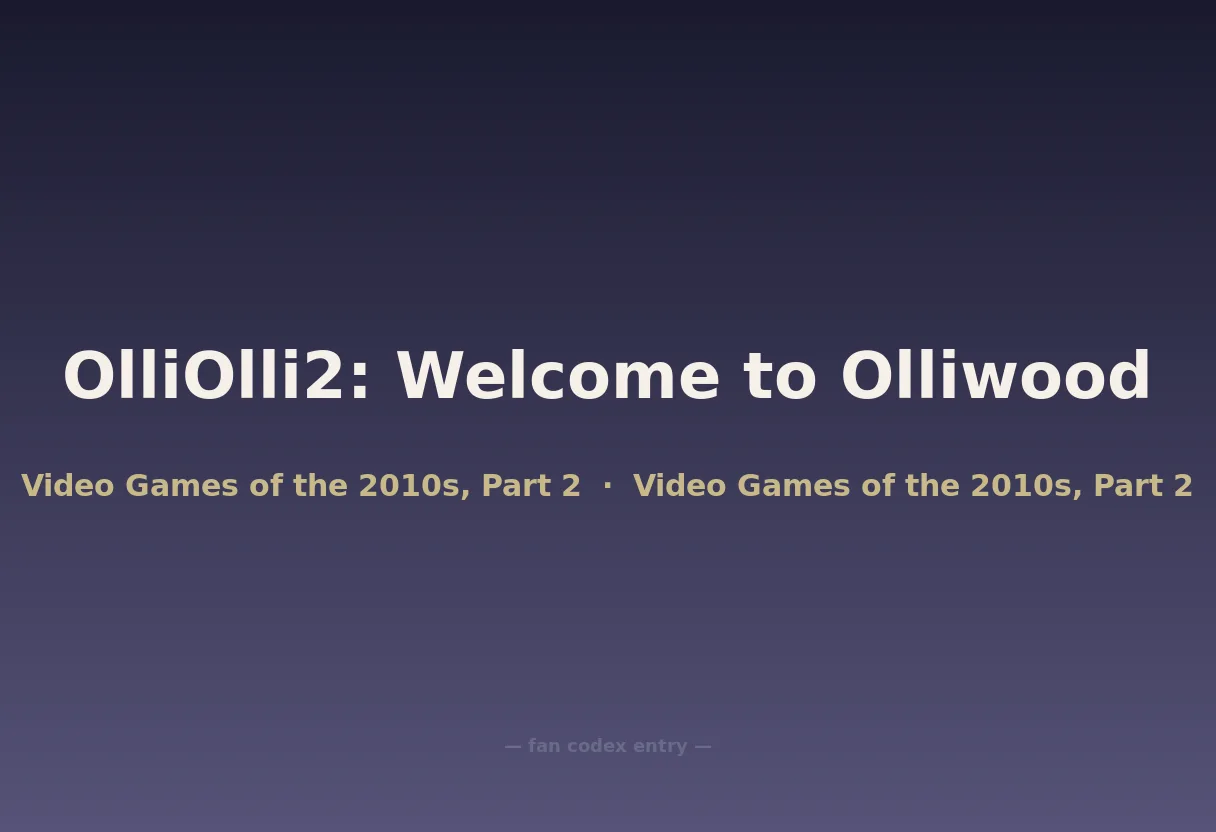 OlliOlli2: Welcome to Olliwood

Video Games of the 2010s, Part 2 · Video Games of the 2010s, Part 2

— fan codex entry —